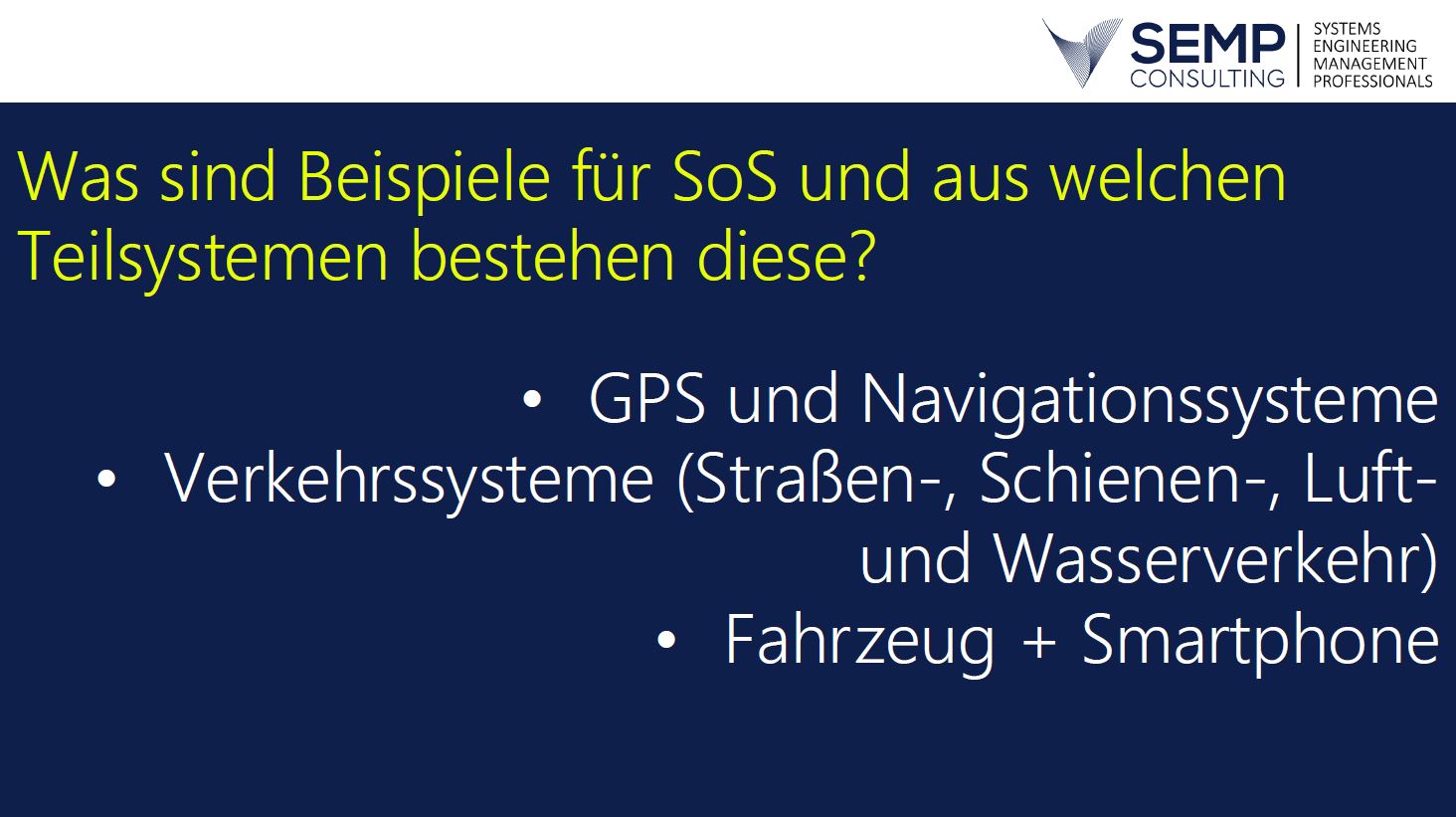 SEMP CONSULTING
SYSTEMS ENGINEERING MANAGEMENT PROFESSIONALS

Was sind Beispiele für SoS und aus welchen Teilsystemen bestehen diese?

• GPS und Navigationssysteme
• Verkehrssysteme (Straßen-, Schienen-, Luft- und Wasserverkehr)
• Fahrzeug + Smartphone